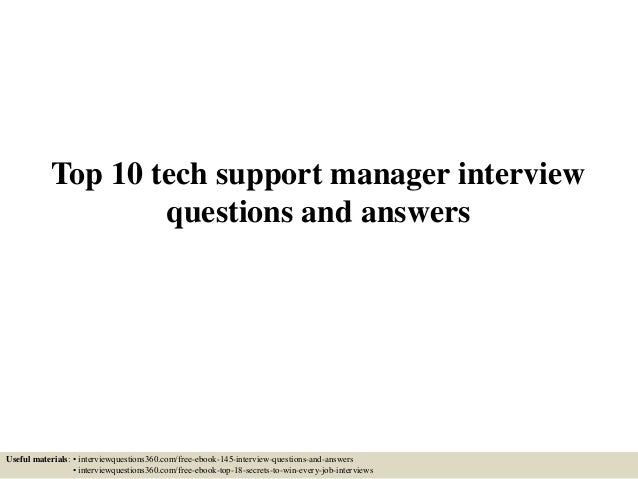 Top 10 tech support manager interview questions and answers

Useful materials: • interviewquestions360.com/free-ebook-145-interview-questions-and-answers
• interviewquestions360.com/free-ebook-top-18-secrets-to-win-every-job-interviews